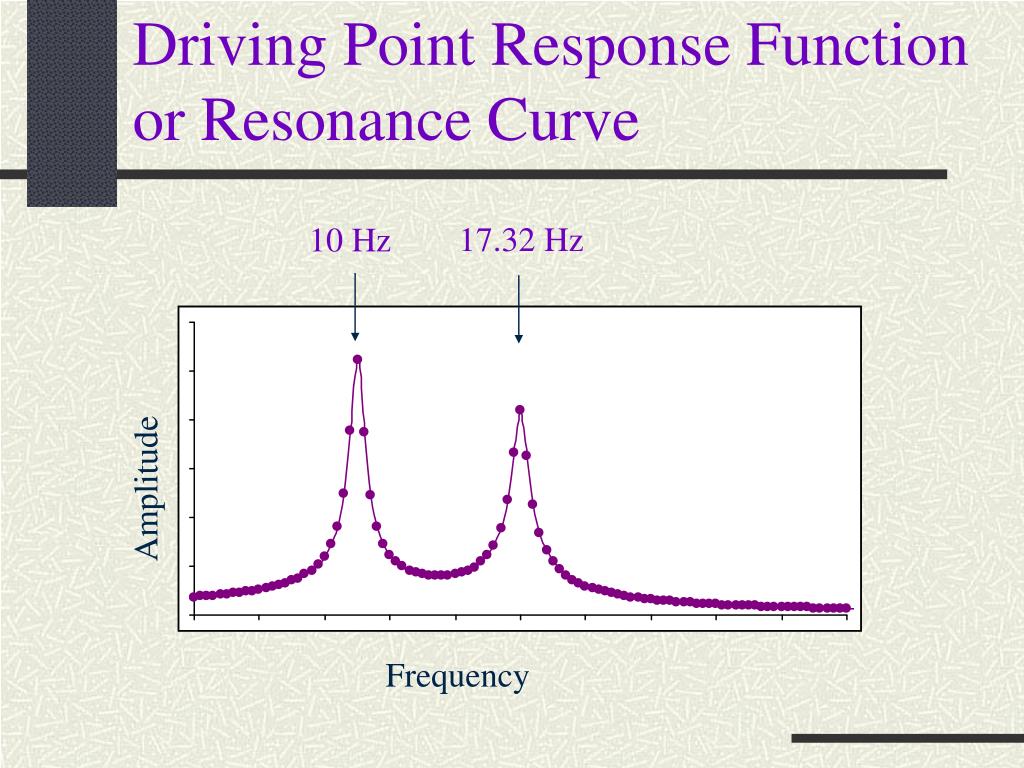 Driving Point Response Function or Resonance Curve

10 Hz

17.32 Hz

Amplitude

Frequency